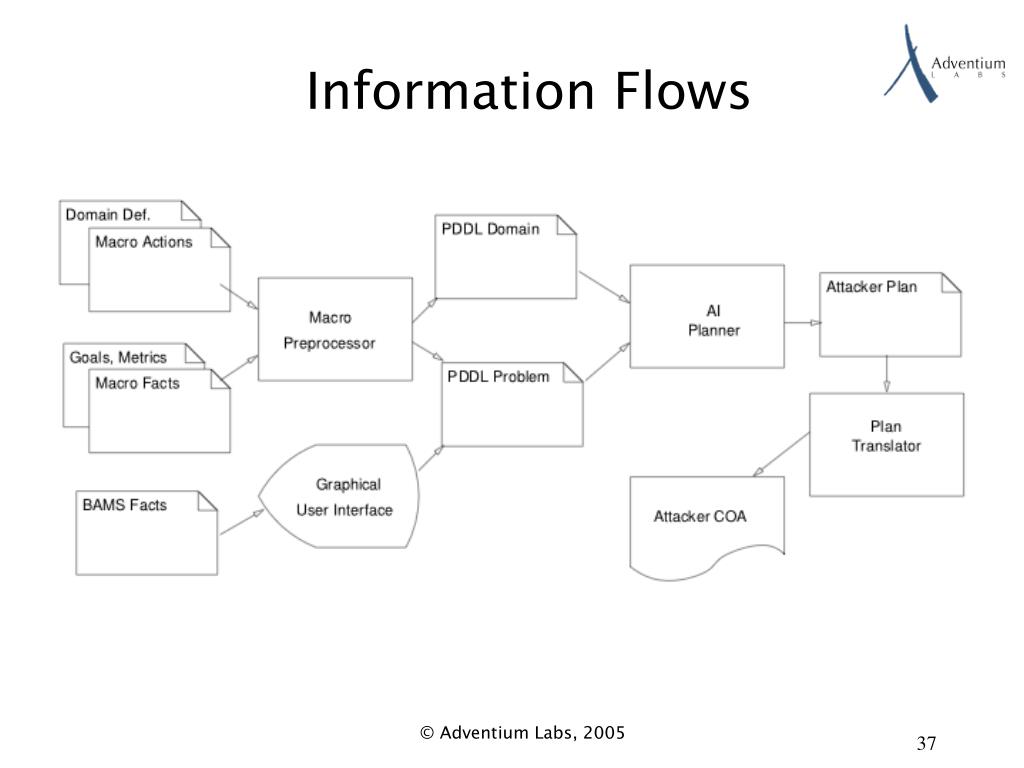 Information Flows

Adventium
L A B S

Domain Def.

Macro Actions

Goals, Metrics

Macro Facts

BAMS Facts

Macro Preprocessor

Graphical User Interface

PDDL Domain

PDDL Problem

AI Planner

Attacker Plan

Plan Translator

Attacker COA

© Adventium Labs, 2005

37